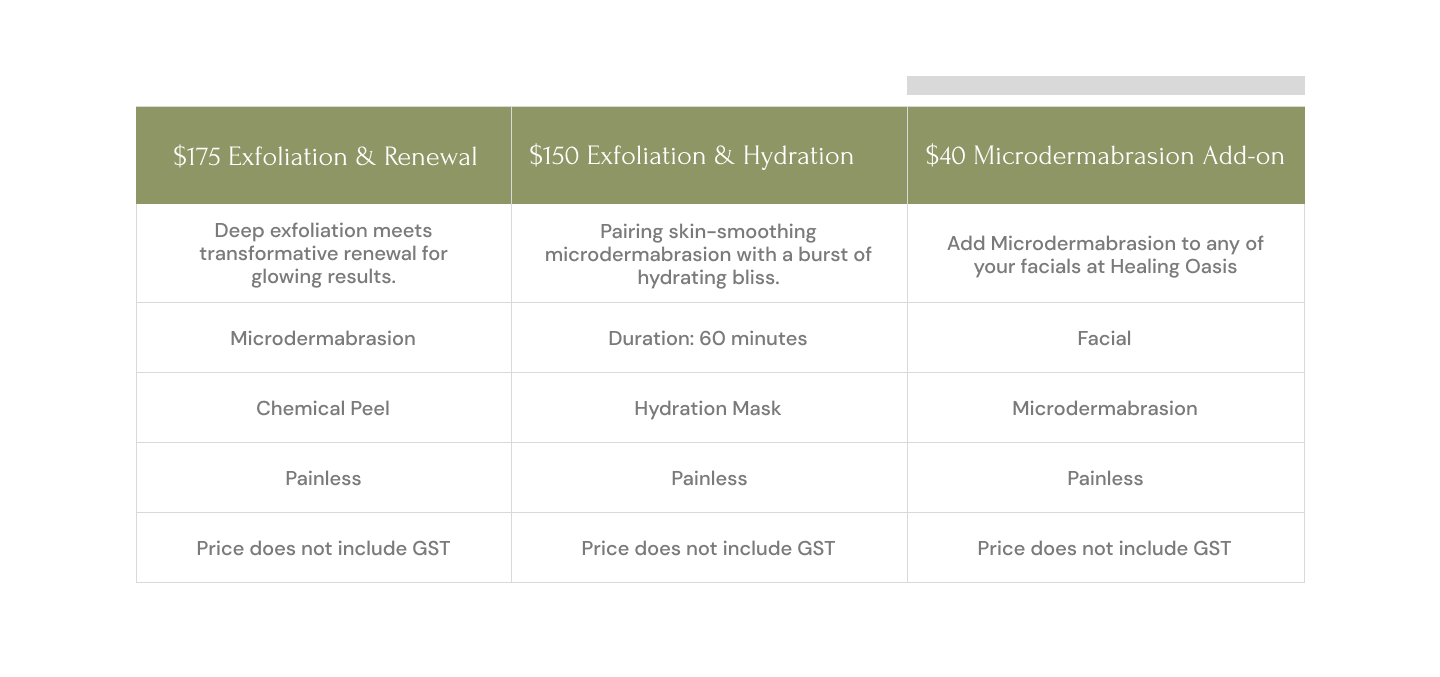 | \$175 Exfoliation & Renewal | \$150 Exfoliation & Hydration | \$40 Microdermabrasion Add-on |
|---|---|---|
| Deep exfoliation meets transformative renewal for glowing results. | Pairing skin-smoothing microdermabrasion with a burst of hydrating bliss. | Add Microdermabrasion to any of your facials at Healing Oasis |
| Microdermabrasion | Duration: 60 minutes | Facial |
| Chemical Peel | Hydration Mask | Microdermabrasion |
| Painless | Painless | Painless |
| Price does not include GST | Price does not include GST | Price does not include GST |